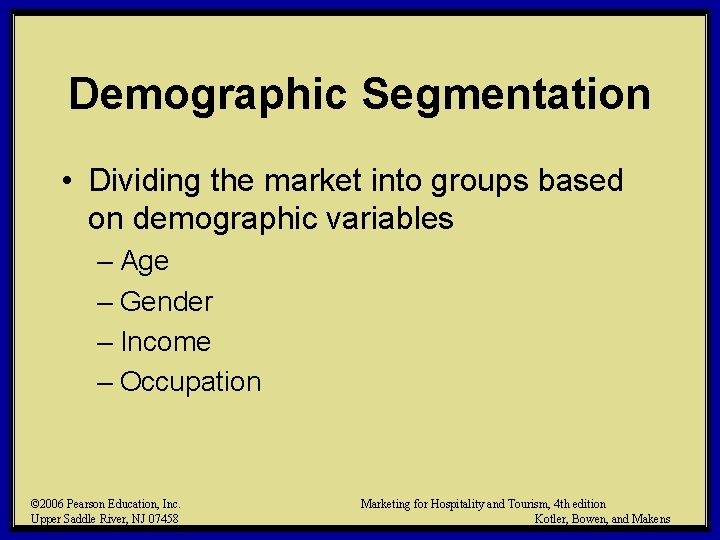 Demographic Segmentation

• Dividing the market into groups based on demographic variables
– Age
– Gender
– Income
– Occupation

©2006 Pearson Education, Inc.
Upper Saddle River, NJ 07458

Marketing for Hospitality and Tourism, 4th edition
Kotler, Bowen, and Makens